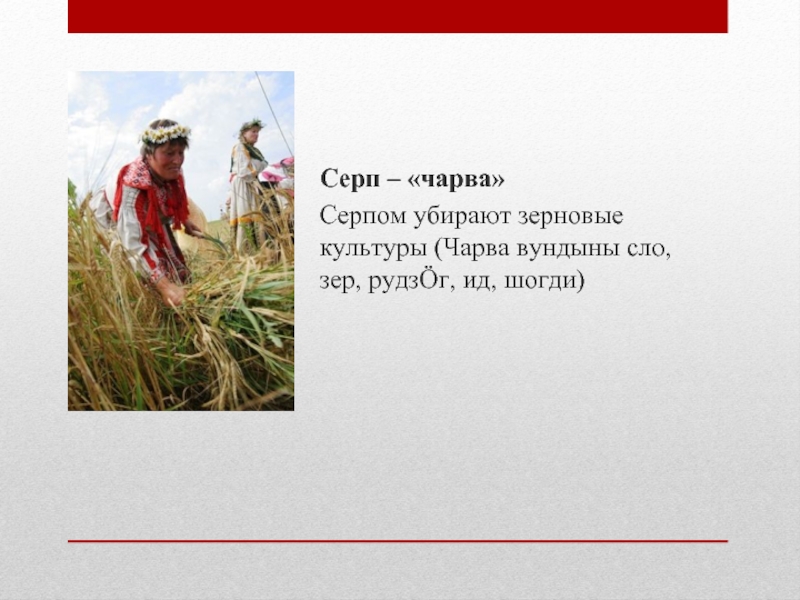 Серп – «чарва»

Серпом убирают зерновые культуры (Чарва вундыны сло, зер, рудзÖг, ид, шогди)